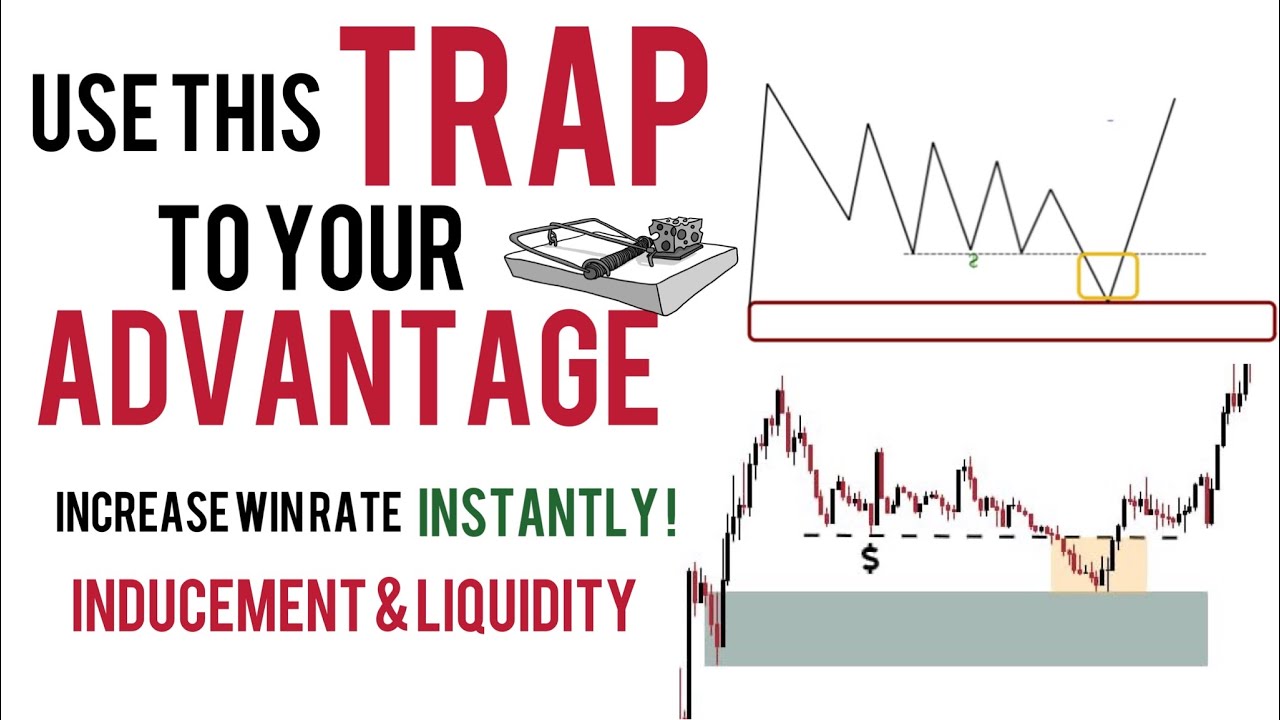 USE THIS TRAP TO YOUR ADVANTAGE

INCREASE WIN RATE INSTANTLY!

INDUCEMENT & LIQUIDITY

$

$